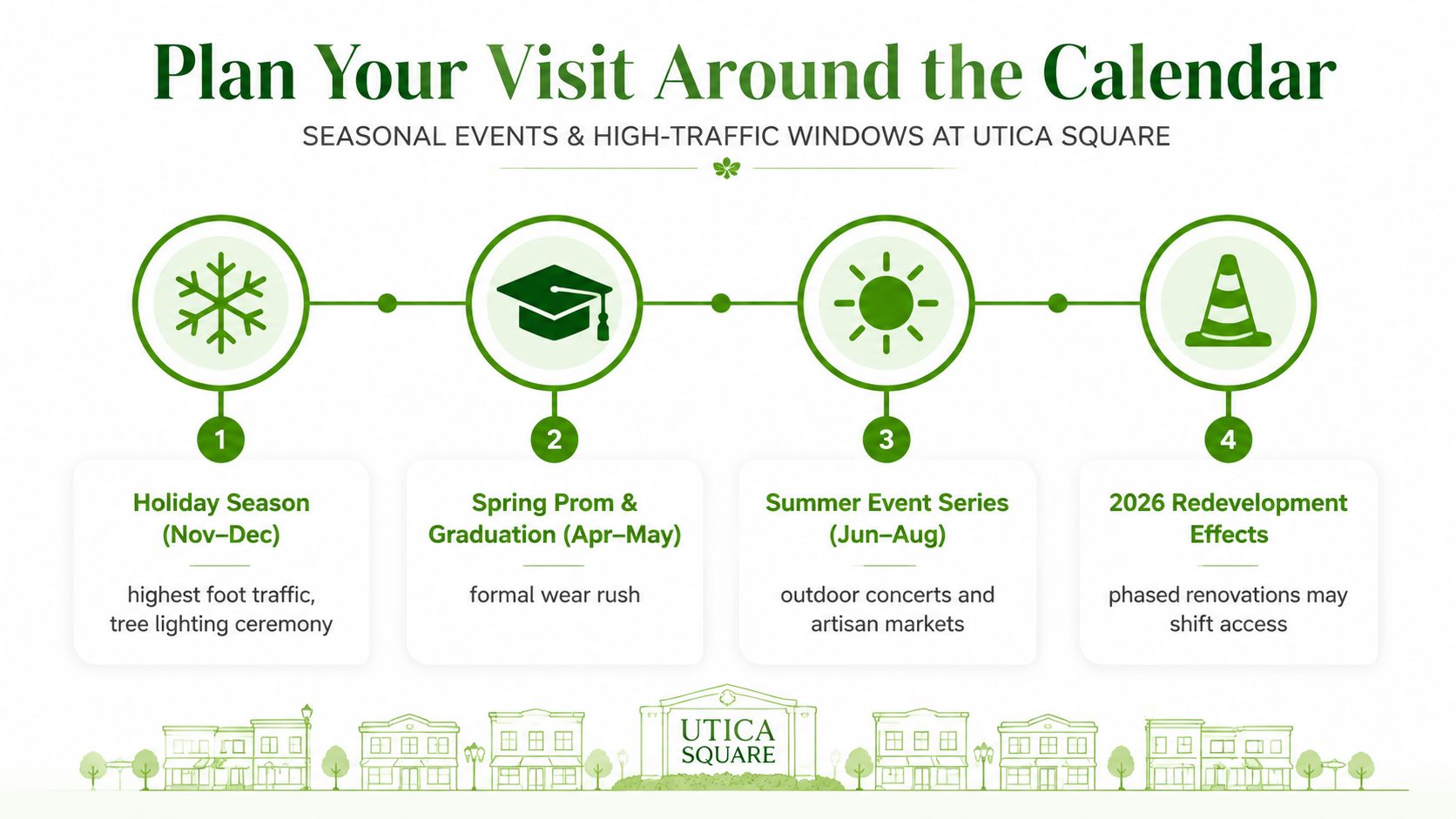 Plan Your Visit Around the Calendar

SEASONAL EVENTS & HIGH-TRAFFIC WINDOWS AT UTICA SQUARE

1

Holiday Season (Nov–Dec)

highest foot traffic, tree lighting ceremony

2

Spring Prom & Graduation (Apr–May)

formal wear rush

3

Summer Event Series (Jun–Aug)

outdoor concerts and artisan markets

4

2026 Redevelopment Effects

phased renovations may shift access

UTICA SQUARE